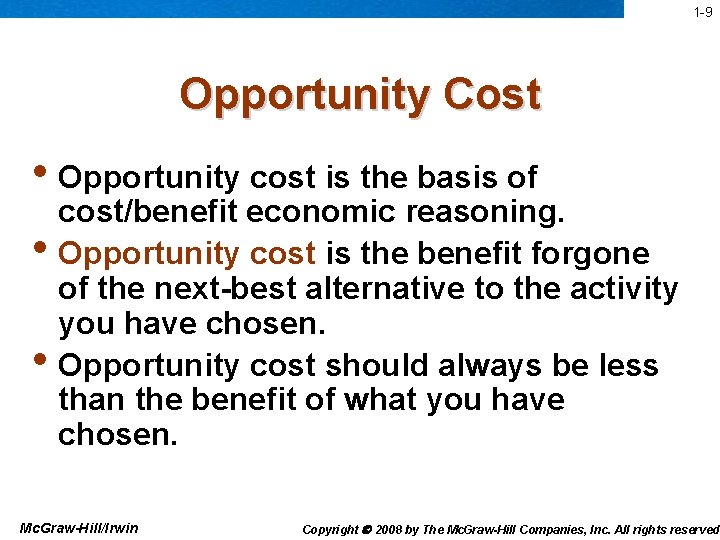 1-9

Opportunity Cost

• Opportunity cost is the basis of cost/benefit economic reasoning.
• Opportunity cost is the benefit forgone of the next-best alternative to the activity you have chosen.
• Opportunity cost should always be less than the benefit of what you have chosen.

McGraw-Hill/Irwin

Copyright © 2008 by The McGraw-Hill Companies, Inc. All rights reserved